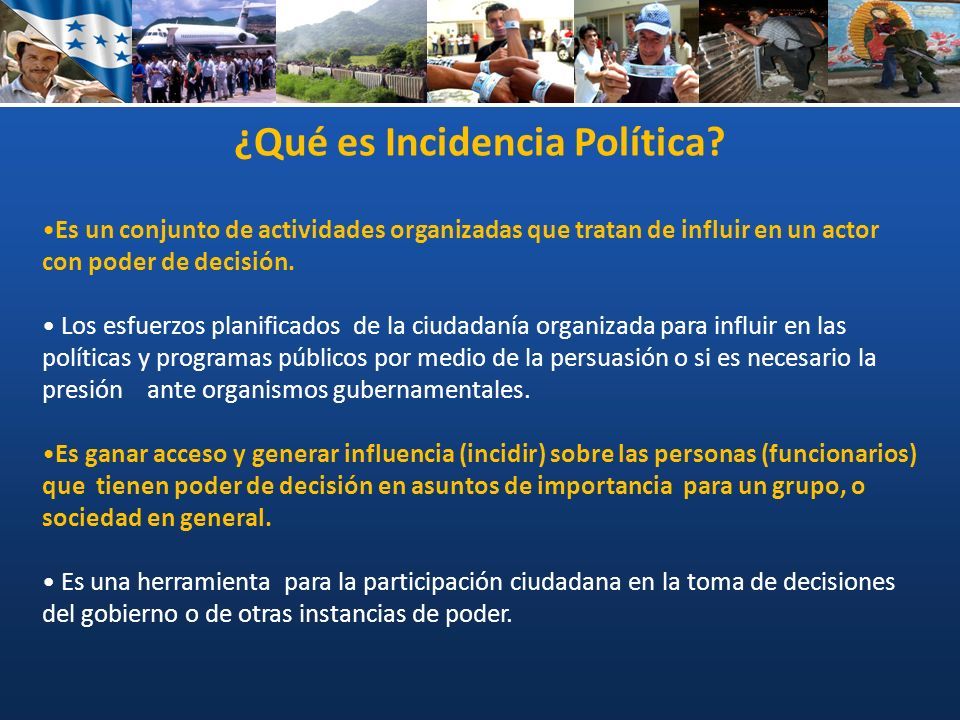 ¿Qué es Incidencia Política?

•Es un conjunto de actividades organizadas que tratan de influir en un actor con poder de decisión.

• Los esfuerzos planificados de la ciudadanía organizada para influir en las políticas y programas públicos por medio de la persuasión o si es necesario la presión ante organismos gubernamentales.

•Es ganar acceso y generar influencia (incidir) sobre las personas (funcionarios) que tienen poder de decisión en asuntos de importancia para un grupo, o sociedad en general.

• Es una herramienta para la participación ciudadana en la toma de decisiones del gobierno o de otras instancias de poder.